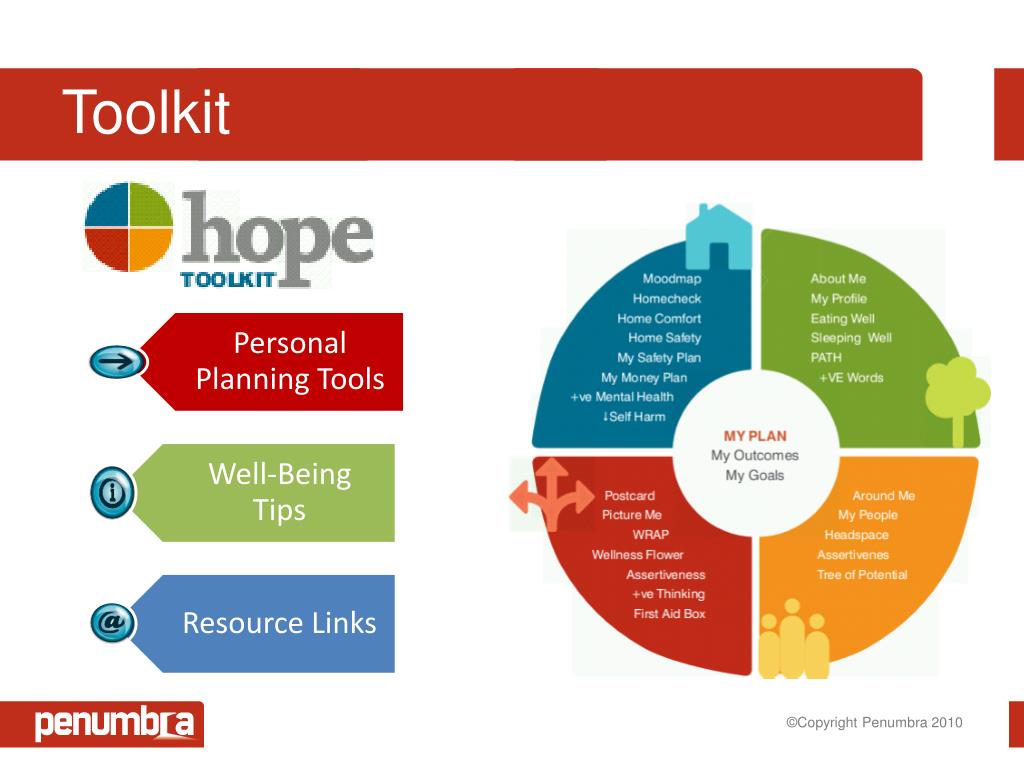 Toolkit

hope
TOOLKIT

Personal Planning Tools

Well-Being Tips

Resource Links

Moodmap
Homecheck
Home Comfort
Home Safety
My Safety Plan
My Money Plan
+ve Mental Health
↓Self Harm

About Me
My Profile
Eating Well
Sleeping Well
PATH
+VE Words

MY PLAN
My Outcomes
My Goals

Postcard
Picture Me
WRAP
Wellness Flower
Assertiveness
+ve Thinking
First Aid Box

Around Me
My People
Headspace
Assertivenes
Tree of Potential

penumbra

©Copyright Penumbra 2010